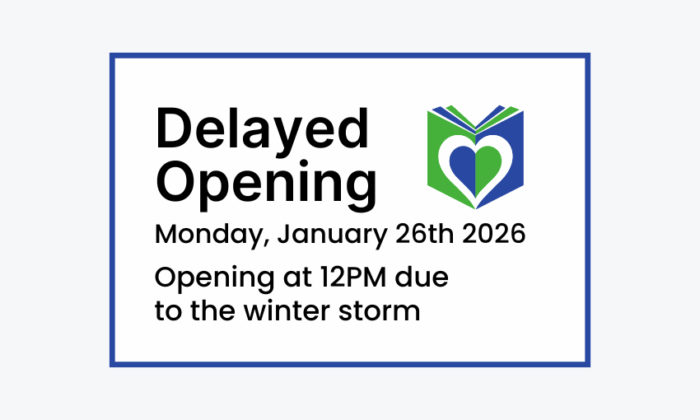 Delayed Opening

Monday, January 26th 2026

Opening at 12PM due to the winter storm